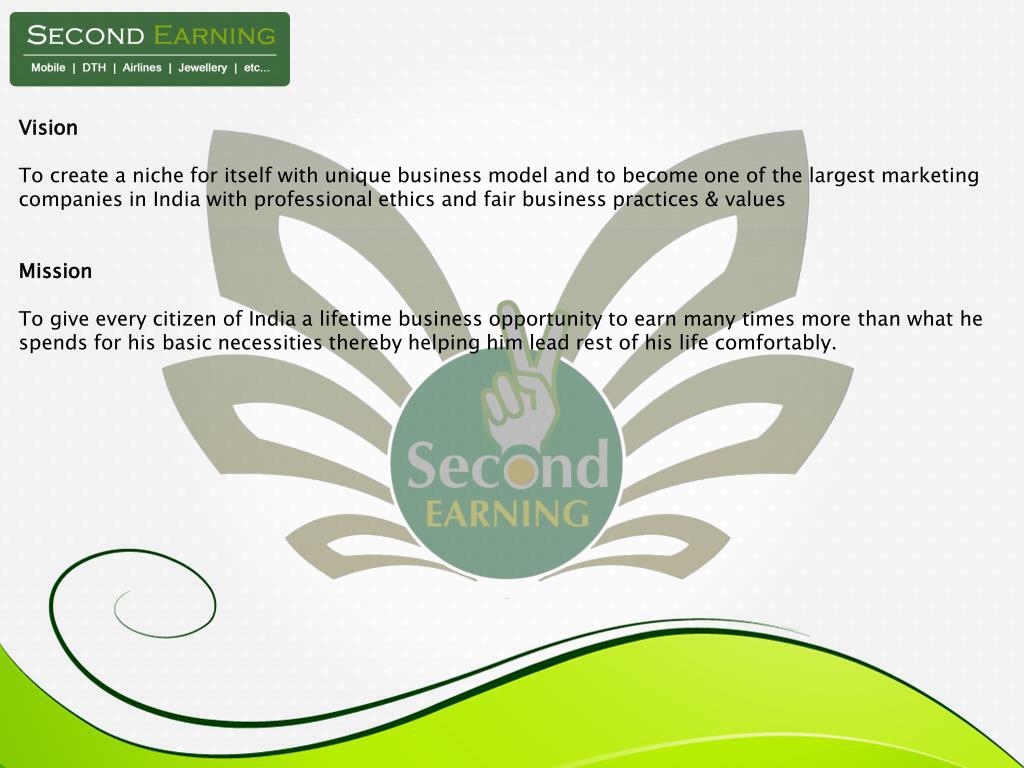 SECOND EARNING
Mobile | DTH | Airlines | Jewellery | etc...

Vision

To create a niche for itself with unique business model and to become one of the largest marketing companies in India with professional ethics and fair business practices & values

Mission

To give every citizen of India a lifetime business opportunity to earn many times more than what he spends for his basic necessities thereby helping him lead rest of his life comfortably.

Second
EARNING